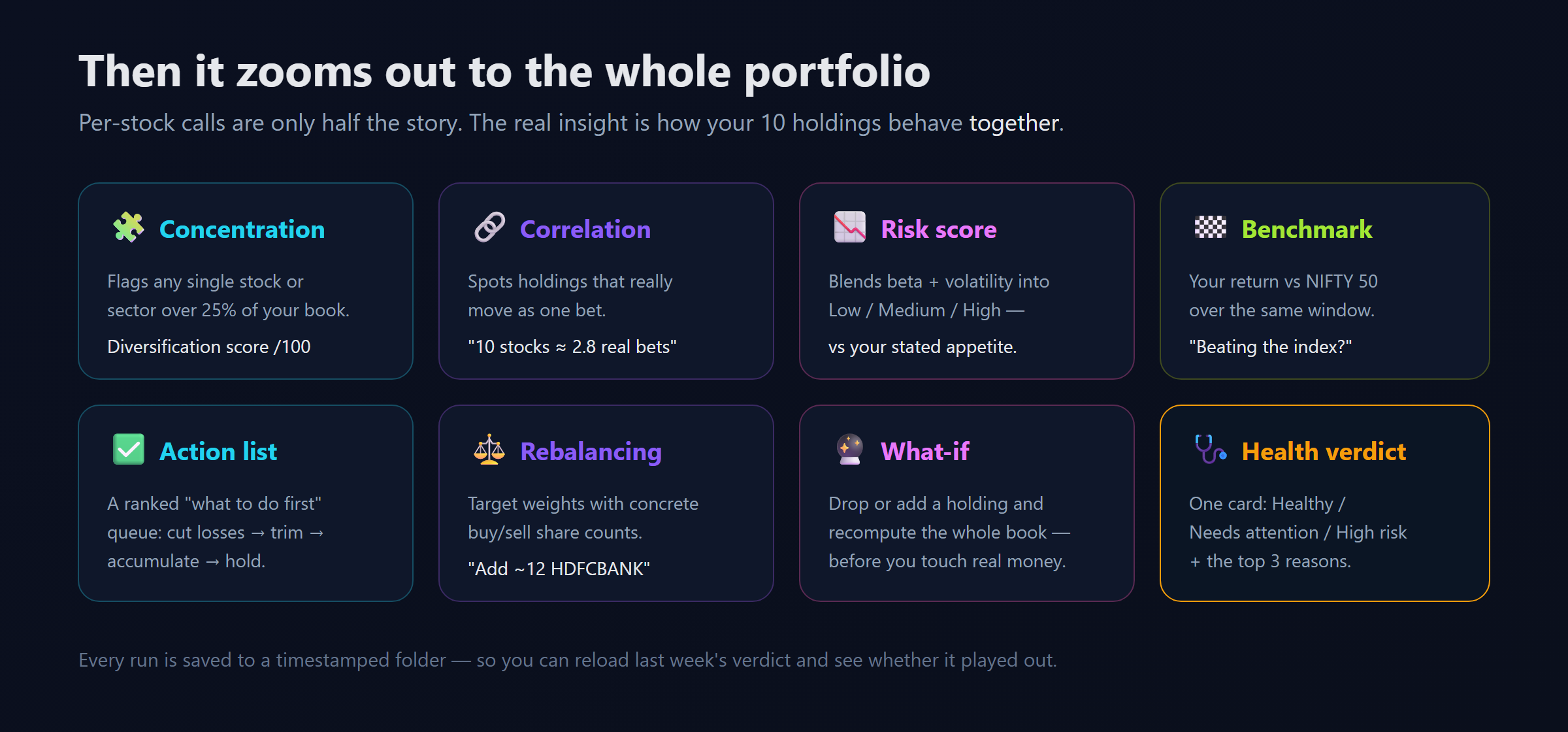 Then it zooms out to the whole portfolio

Per-stock calls are only half the story. The real insight is how your 10 holdings behave together.

Concentration

Flags any single stock or sector over 25% of your book.

Diversification score /100

Correlation

Spots holdings that really move as one bet.

"10 stocks ≈ 2.8 real bets"

Risk score

Blends beta + volatility into Low / Medium / High —

vs your stated appetite.

Benchmark

Your return vs NIFTY 50 over the same window.

"Beating the index?"

Action list

A ranked "what to do first" queue: cut losses → trim → accumulate → hold.

Rebalancing

Target weights with concrete buy/sell share counts.

"Add ~12 HDFCBANK"

What-if

Drop or add a holding and recompute the whole book — before you touch real money.

Health verdict

One card: Healthy / Needs attention / High risk + the top 3 reasons.

Every run is saved to a timestamped folder — so you can reload last week's verdict and see whether it played out.